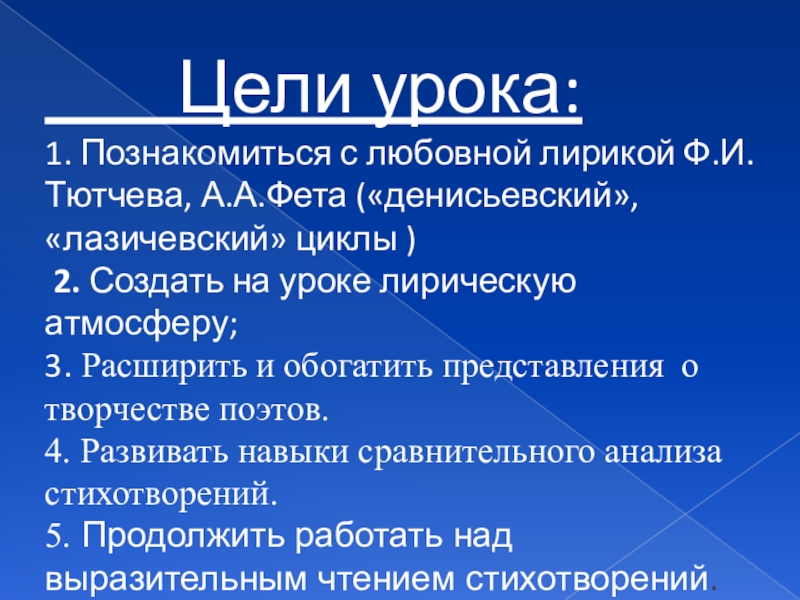 Цели урока:

1. Познакомиться с любовной лирикой Ф.И. Тютчева, А.А.Фета («денисьевский», «лазичевский» циклы )

2. Создать на уроке лирическую атмосферу;

3. Расширить и обогатить представления о творчестве поэтов.

4. Развивать навыки сравнительного анализа стихотворений.

5. Продолжить работать над выразительным чтением стихотворений.